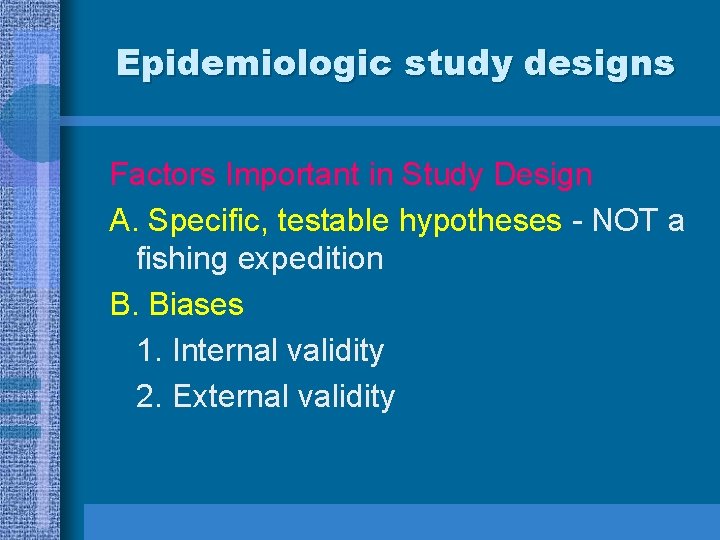 Epidemiologic study designs

Factors Important in Study Design

A. Specific, testable hypotheses - NOT a fishing expedition

B. Biases

1. Internal validity

2. External validity